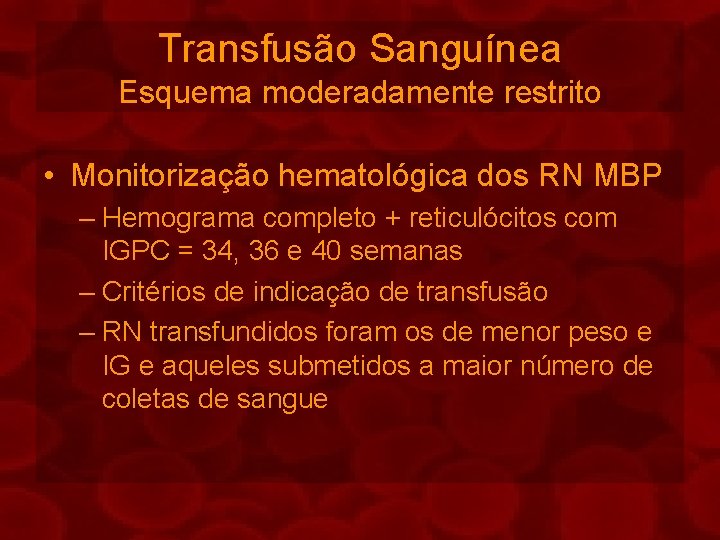 Transfusão Sanguínea
Esquema moderadamente restrito

• Monitorização hematológica dos RN MBP
– Hemograma completo + reticulócitos com IGPC = 34, 36 e 40 semanas
– Critérios de indicação de transfusão
– RN transfundidos foram os de menor peso e IG e aqueles submetidos a maior número de coletas de sangue